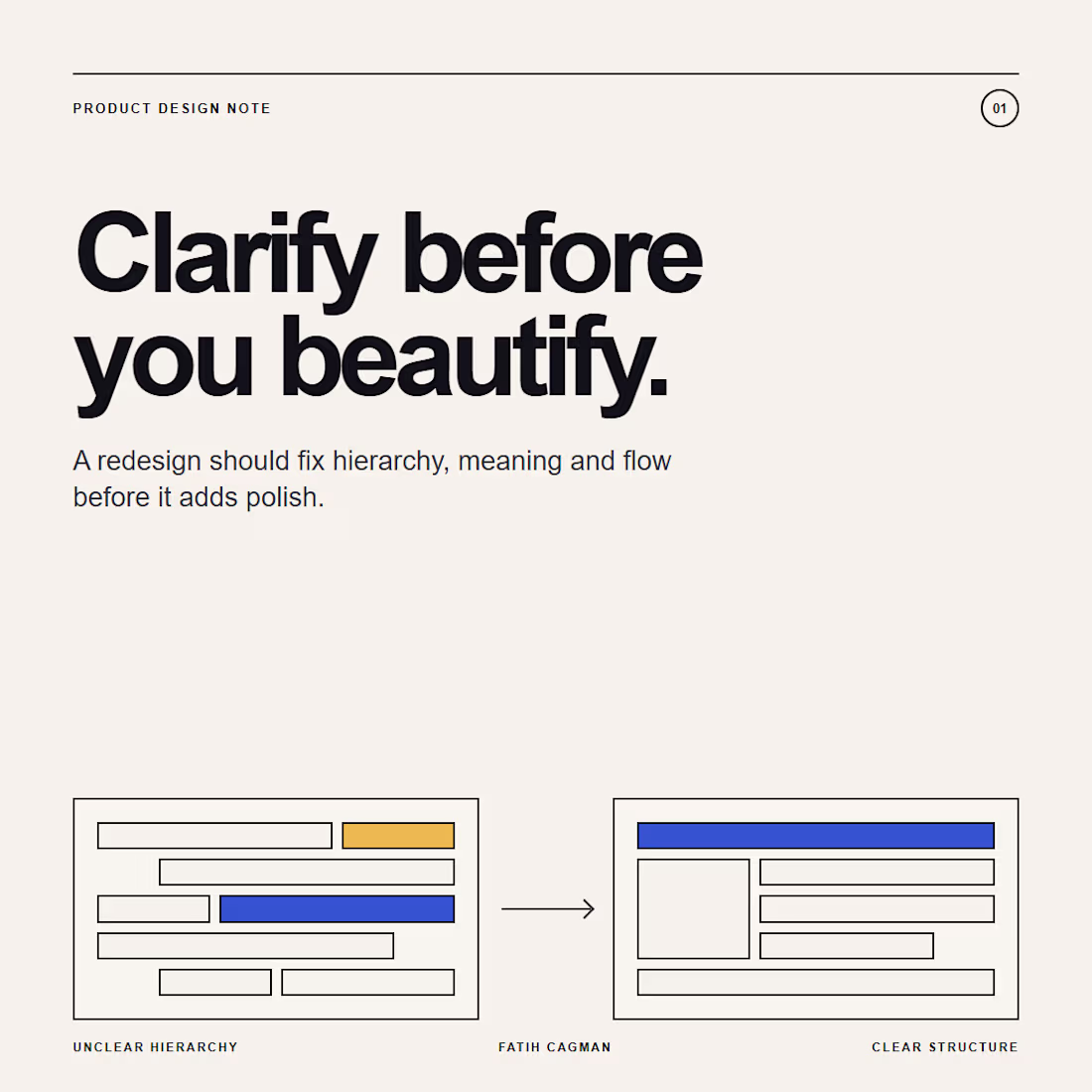 PRODUCT DESIGN NOTE

01

Clarify before you beautify.

A redesign should fix hierarchy, meaning and flow before it adds polish.

UNCLEAR HIERARCHY

FATIH CAGMAN

CLEAR STRUCTURE